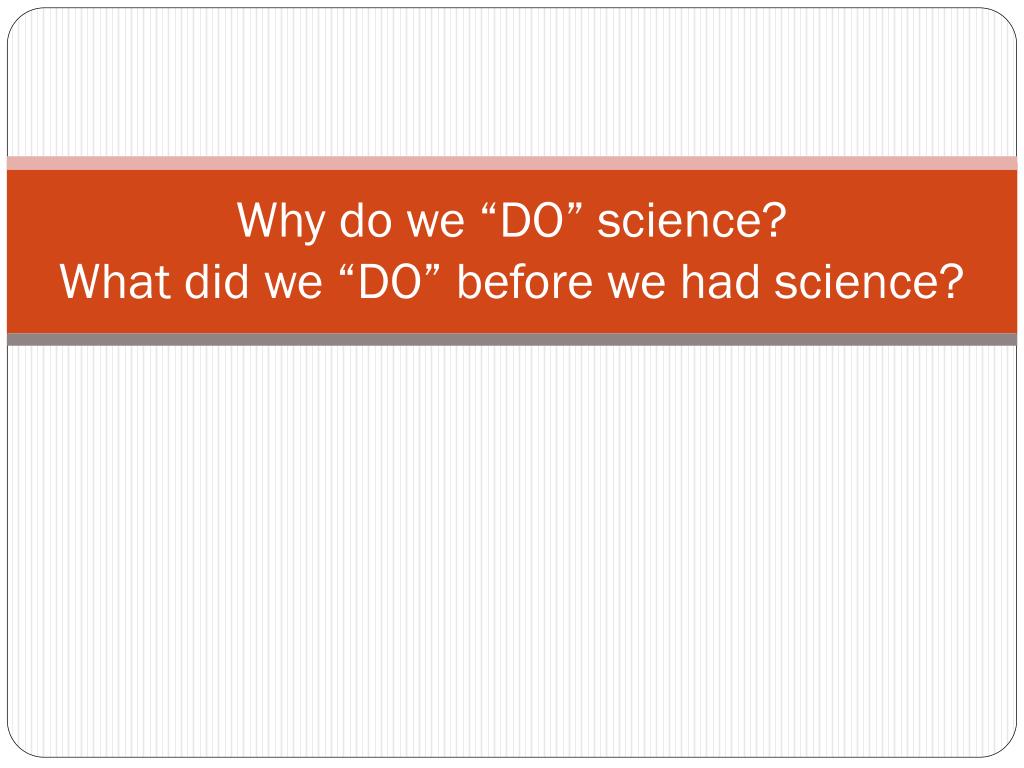 Why do we “DO” science?
What did we “DO” before we had science?